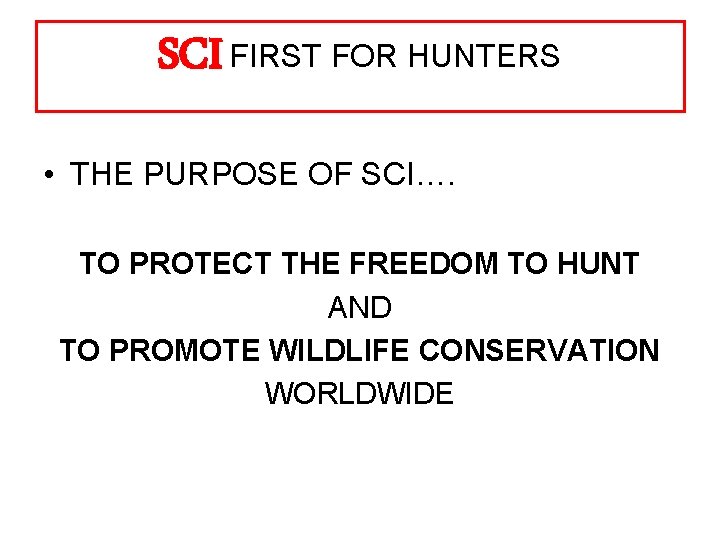 SCI FIRST FOR HUNTERS

• THE PURPOSE OF SCI….

TO PROTECT THE FREEDOM TO HUNT
AND
TO PROMOTE WILDLIFE CONSERVATION
WORLDWIDE